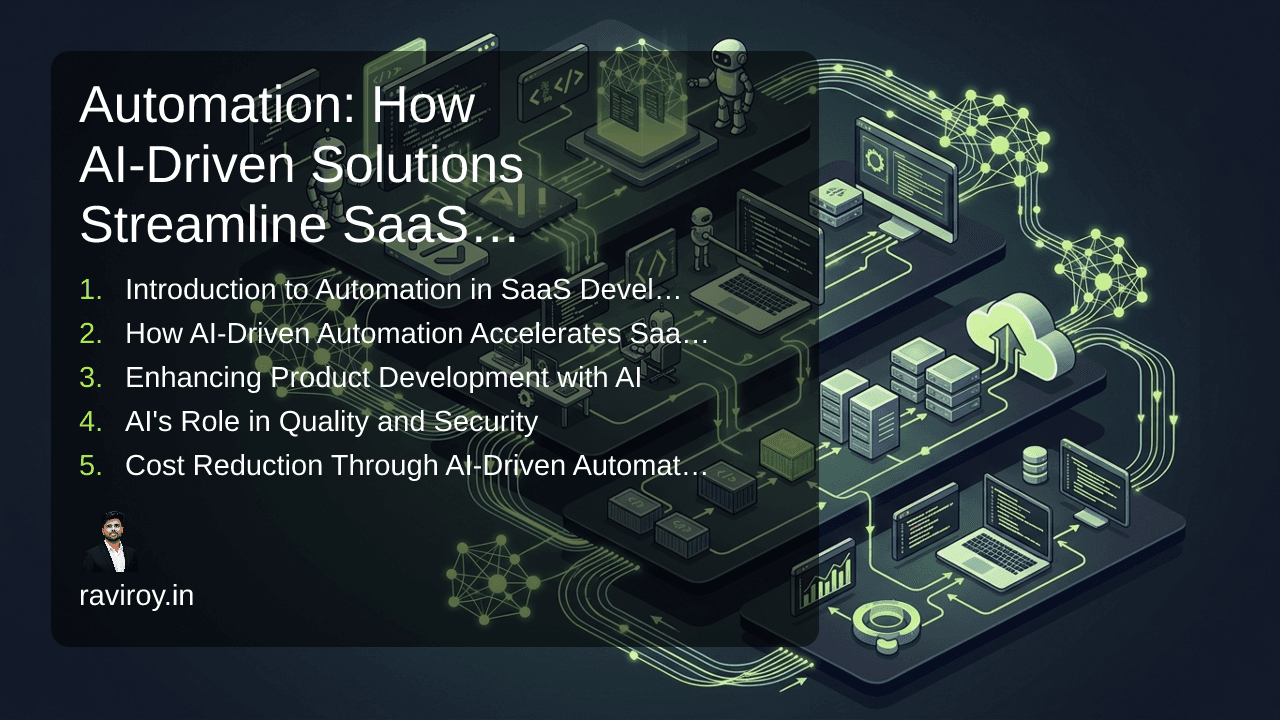 Automation: How AI-Driven Solutions Streamline SaaS…

1. Introduction to Automation in SaaS Devel…
2. How AI-Driven Automation Accelerates Saa…
3. Enhancing Product Development with AI
4. AI's Role in Quality and Security
5. Cost Reduction Through AI-Driven Automat…

raviroy.in